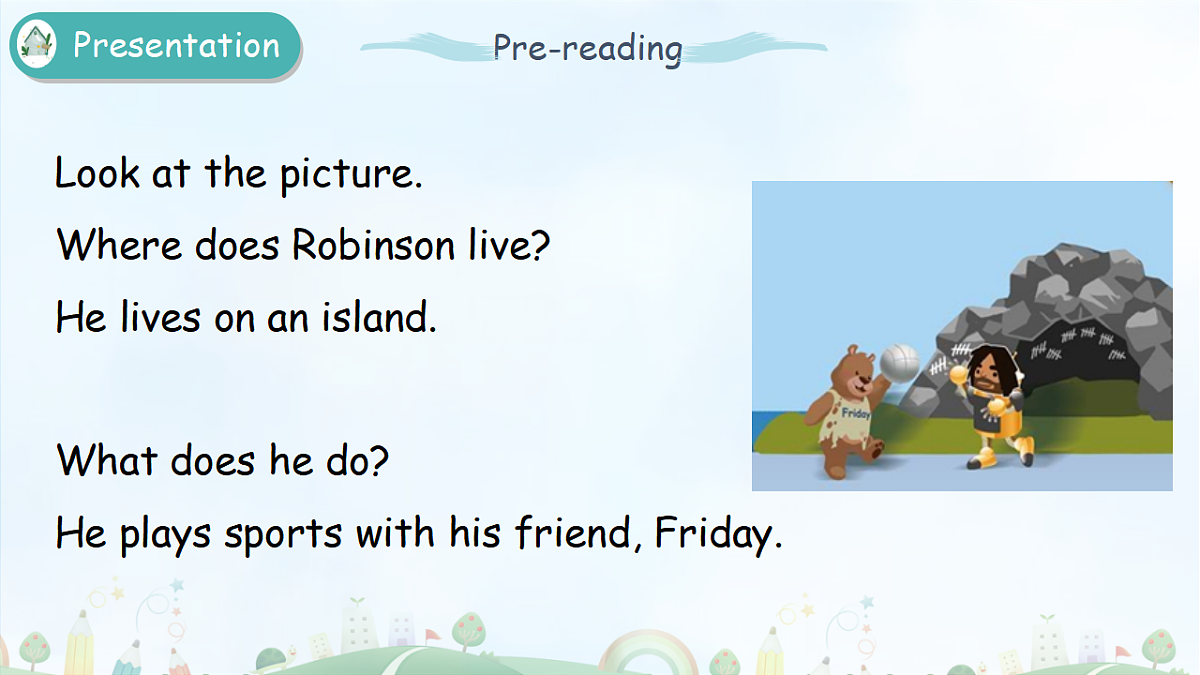 Presentation

Pre-reading

Look at the picture.

Where does Robinson live?

He lives on an island.

What does he do?

He plays sports with his friend, Friday.

Friday